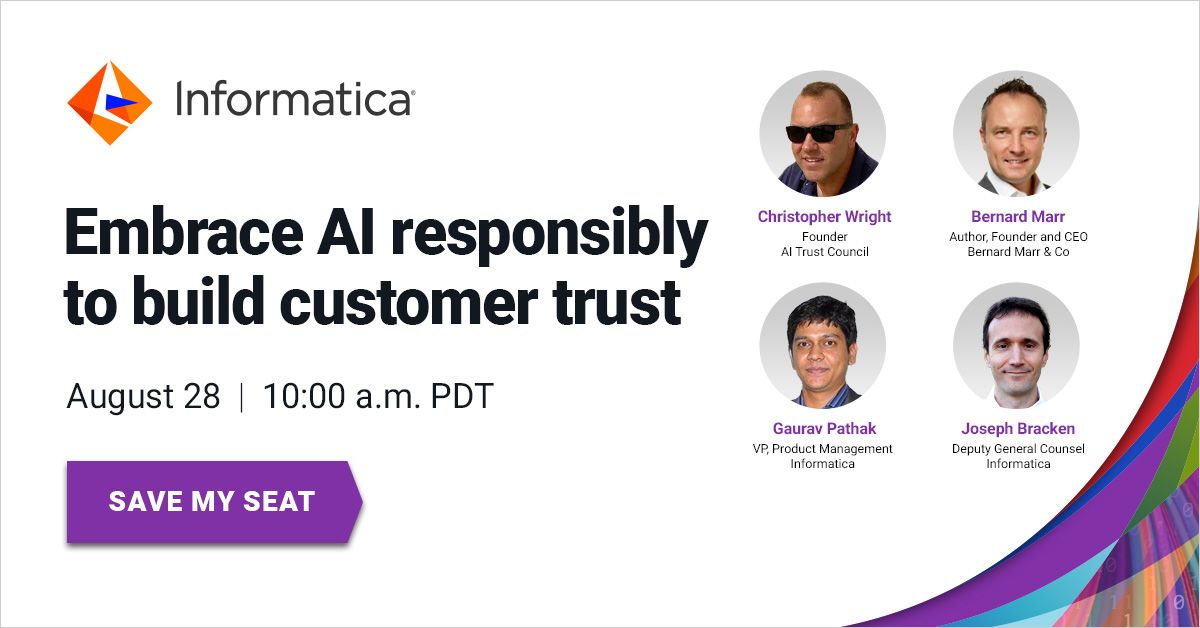 Informatica®

Embrace AI responsibly to build customer trust

August 28 | 10:00 a.m. PDT

SAVE MY SEAT

Christopher Wright
Founder
AI Trust Council

Bernard Marr
Author, Founder and CEO
Bernard Marr & Co

Gaurav Pathak
VP, Product Management
Informatica

Joseph Bracken
Deputy General Counsel
Informatica